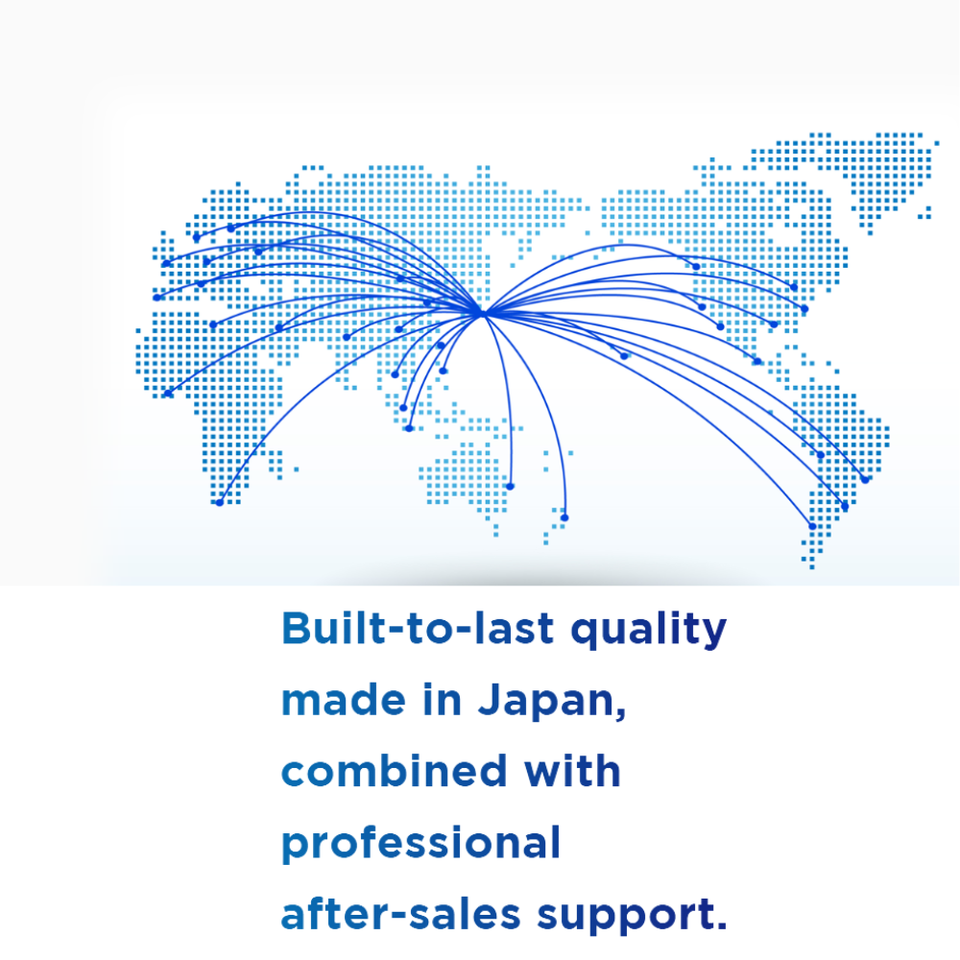 Built-to-last quality made in Japan, combined with professional after-sales support.